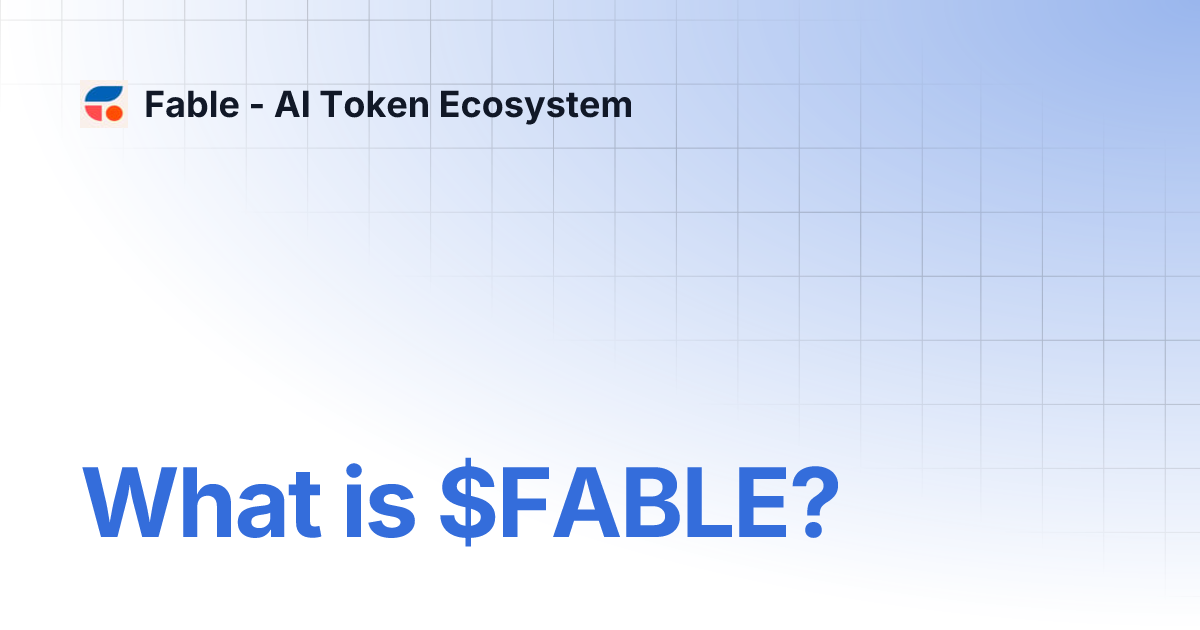 Fable - AI Token Ecosystem

What is \$FABLE?